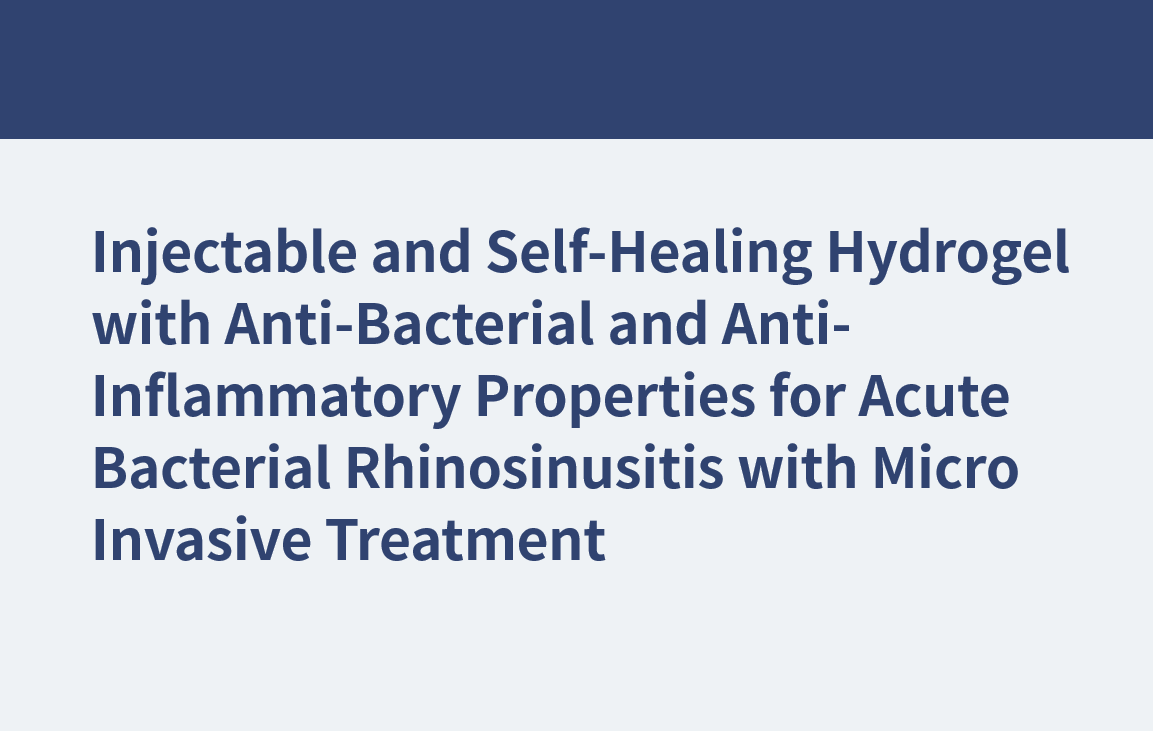 Injectable and Self-Healing Hydrogel with Anti-Bacterial and Anti-Inflammatory Properties for Acute Bacterial Rhinosinusitis with Micro Invasive Treatment